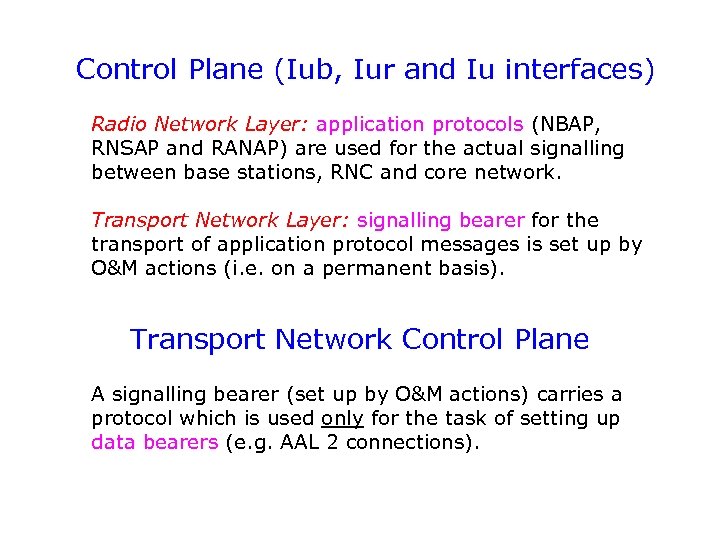 Control Plane (Iub, Iur and Iu interfaces)

Radio Network Layer: application protocols (NBAP, RNSAP and RANAP) are used for the actual signalling between base stations, RNC and core network.

Transport Network Layer: signalling bearer for the transport of application protocol messages is set up by O&M actions (i.e. on a permanent basis).

Transport Network Control Plane

A signalling bearer (set up by O&M actions) carries a protocol which is used only for the task of setting up data bearers (e.g. AAL 2 connections).